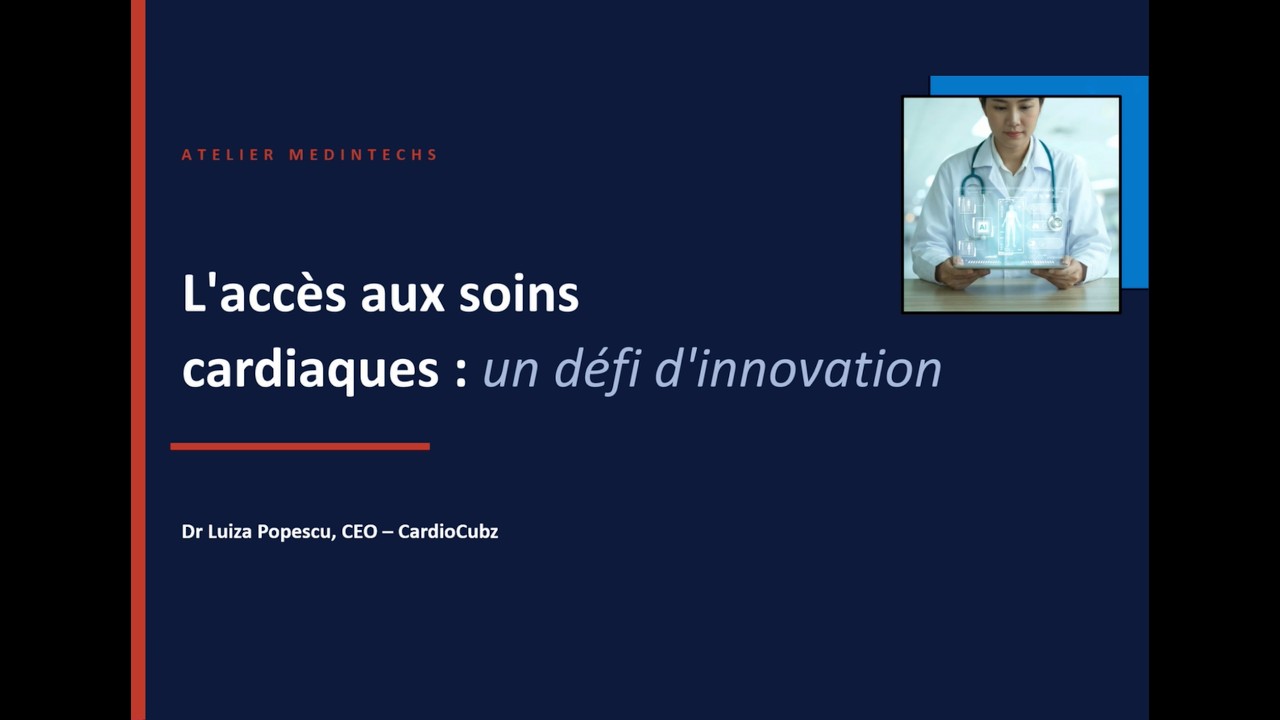 ATELIER MEDINTECHS

L'accès aux soins cardiaques : un défi d'innovation

Dr Luiza Popescu, CEO – CardioCubz